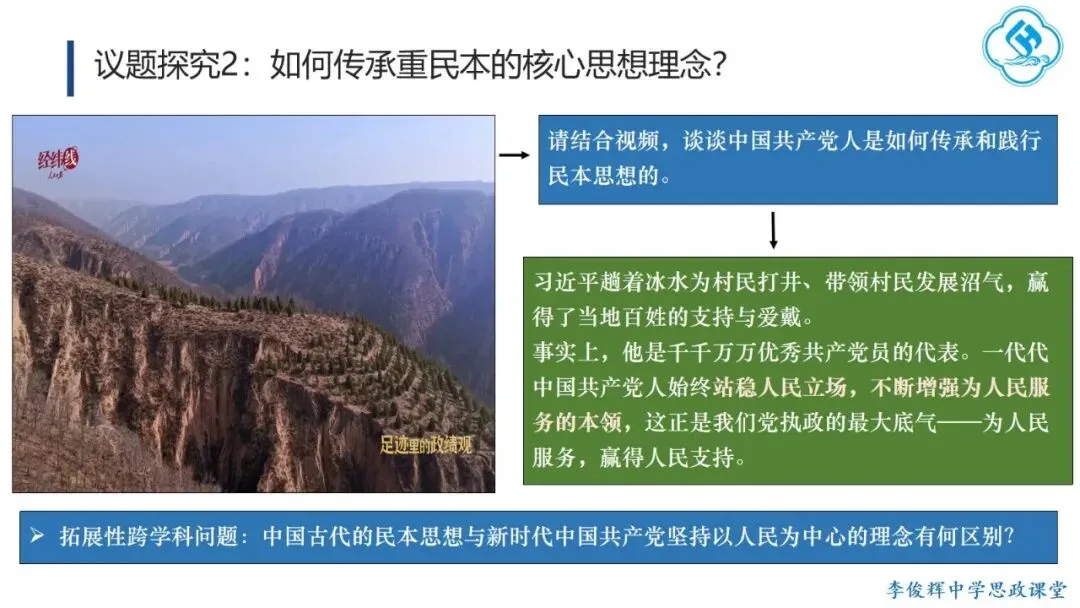 议题探究2：如何传承重民本的核心思想理念？

经纬线

足迹里的政绩观

请结合视频，谈谈中国共产党人是如何传承和践行民本思想的。

习近平趟着冰水为村民打井、带领村民发展沼气，赢得了当地百姓的支持与爱戴。
事实上，他是千千万万优秀共产党员的代表。一代代中国共产党人始终站稳人民立场，不断增强为人民服务的本领，这正是我们党执政的最大底气——为人民服务，赢得人民支持。

➢ 拓展性跨学科问题：中国古代的民本思想与新时代中国共产党坚持以人民为中心的理念有何区别？

李俊辉中学思政课堂